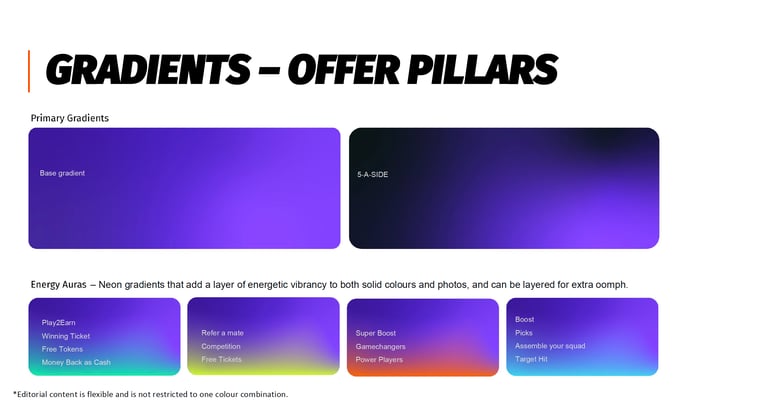 GRADIENTS – OFFER PILLARS

Primary Gradients

Base gradient

5-A-SIDE

Energy Auras – Neon gradients that add a layer of energetic vibrancy to both solid colours and photos, and can be layered for extra oomph.

Play2Earn
Winning Ticket
Free Tokens
Money Back as Cash

Refer a mate
Competition
Free Tickets

Super Boost
Gamechangers
Power Players

Boost
Picks
Assemble your squad
Target Hit

*Editorial content is flexible and is not restricted to one colour combination.